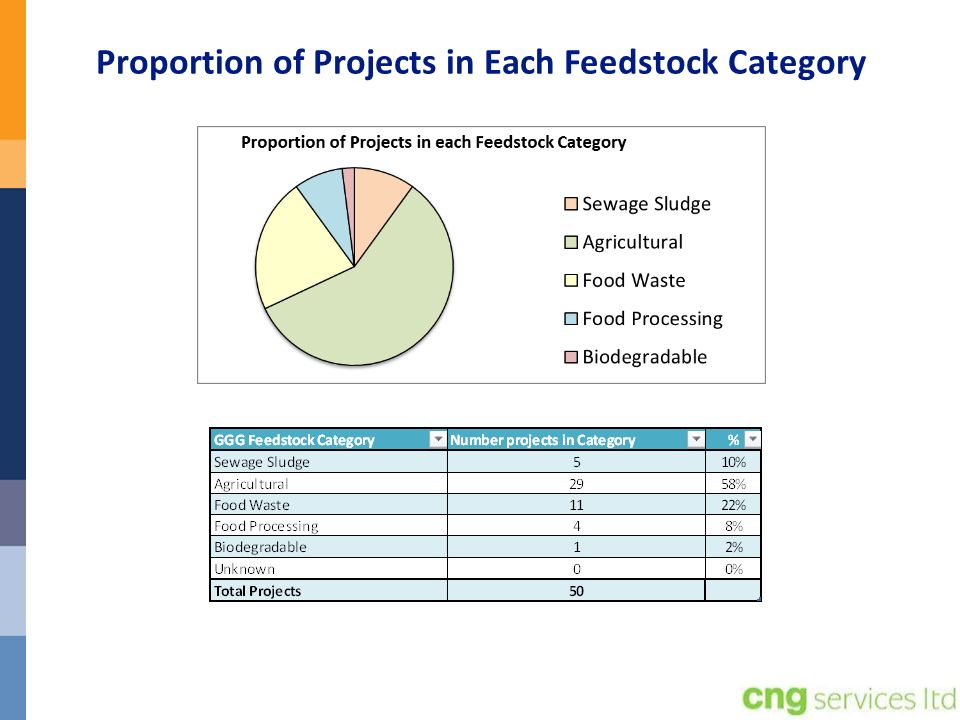 Proportion of Projects in Each Feedstock Category

Proportion of Projects in each Feedstock Category

Sewage Sludge
Agricultural
Food Waste
Food Processing
Biodegradable

| GGG Feedstock Category | Number projects in Category | % |
|---|---|---|
| Sewage Sludge | 5 | 10% |
| Agricultural | 29 | 58% |
| Food Waste | 11 | 22% |
| Food Processing | 4 | 8% |
| Biodegradable | 1 | 2% |
| Unknown | 0 | 0% |
| Total Projects | 50 | |

cng services ltd